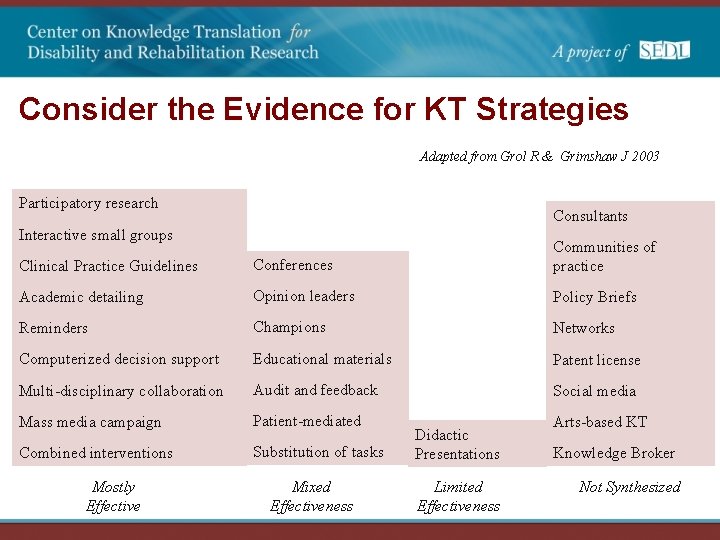 Center on Knowledge Translation for Disability and Rehabilitation Research

A project of SEDL

Consider the Evidence for KT Strategies

Adapted from Grol R & Grimshaw J 2003

Participatory research
Interactive small groups
Clinical Practice Guidelines
Academic detailing
Reminders
Computerized decision support
Multi-disciplinary collaboration
Mass media campaign
Combined interventions

Mostly Effective

Conferences
Opinion leaders
Champions
Educational materials
Audit and feedback
Patient-mediated
Substitution of tasks

Mixed Effectiveness

Didactic Presentations

Limited Effectiveness

Consultants
Communities of practice
Policy Briefs
Networks
Patent license
Social media
Arts-based KT
Knowledge Broker

Not Synthesized